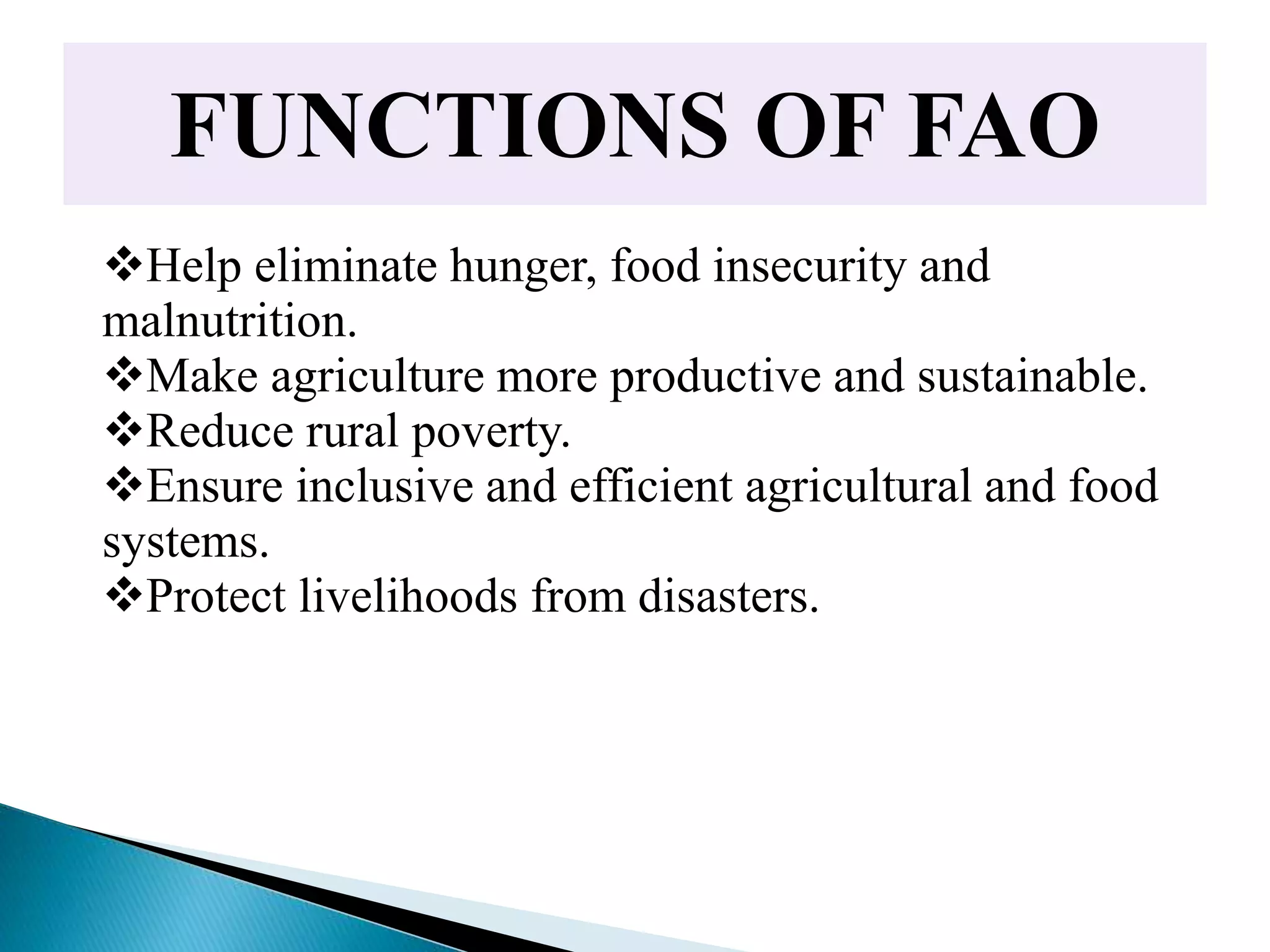 FUNCTIONS OF FAO

❖Help eliminate hunger, food insecurity and malnutrition.
❖Make agriculture more productive and sustainable.
❖Reduce rural poverty.
❖Ensure inclusive and efficient agricultural and food systems.
❖Protect livelihoods from disasters.